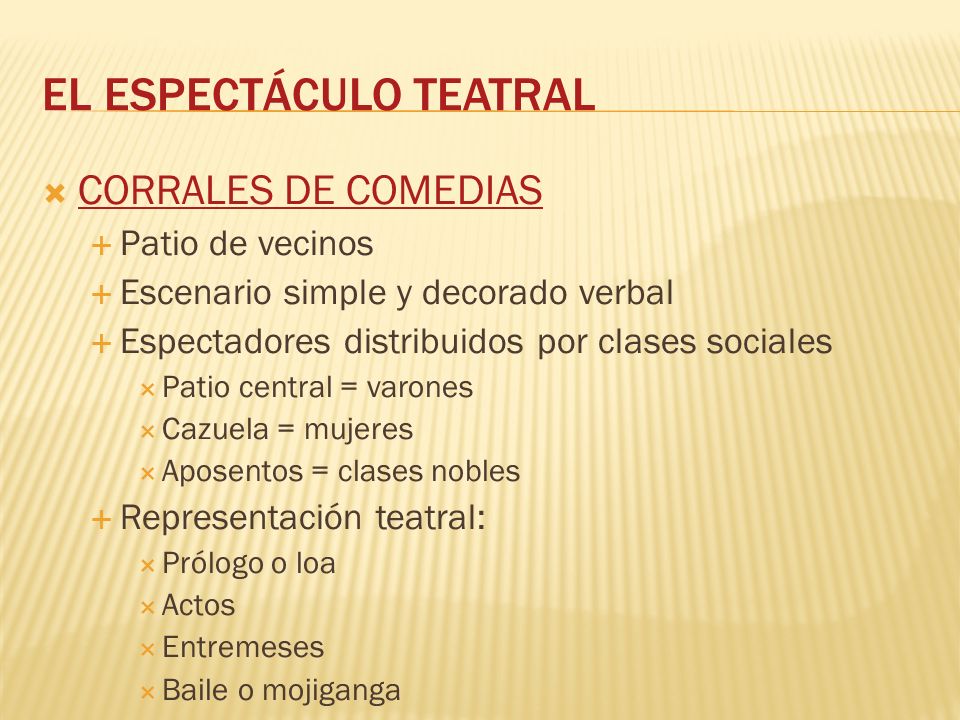 EL ESPECTÁCULO TEATRAL

CORRALES DE COMEDIAS
Patio de vecinos
Escenario simple y decorado verbal
Espectadores distribuidos por clases sociales
Patio central = varones
Cazuela = mujeres
Aposentos = clases nobles
Representación teatral:
Prólogo o loa
Actos
Entremeses
Baile o mojiganga